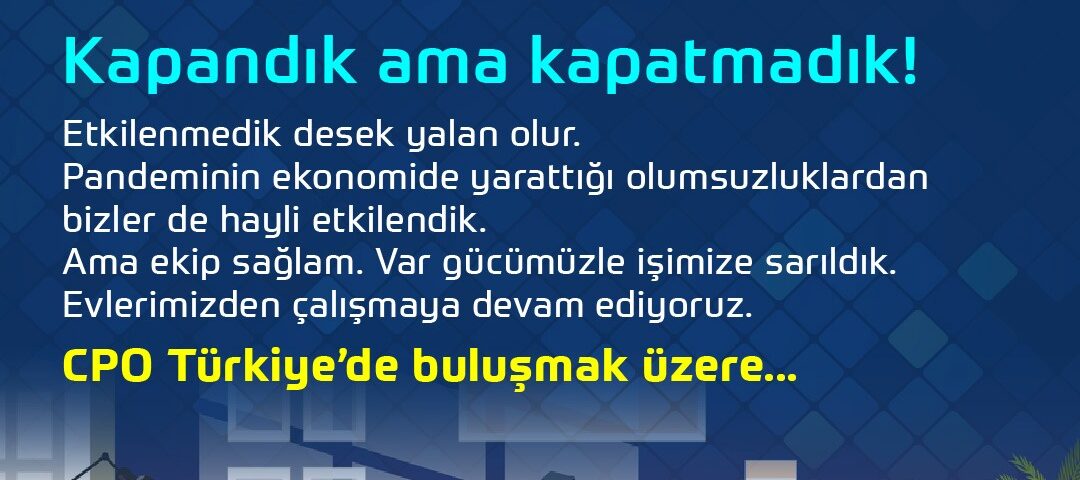 Kapandık ama kapatmadık!

Etkilenmedik desek yalan olur.
Pandeminin ekonomide yarattığı olumsuzluklardan bizler de hayli etkilendik.
Ama ekip sağlam. Var gücümüzle işimize sarıldık.
Evlerimizden çalışmaya devam ediyoruz.

CPO Türkiye'de buluşmak üzere...